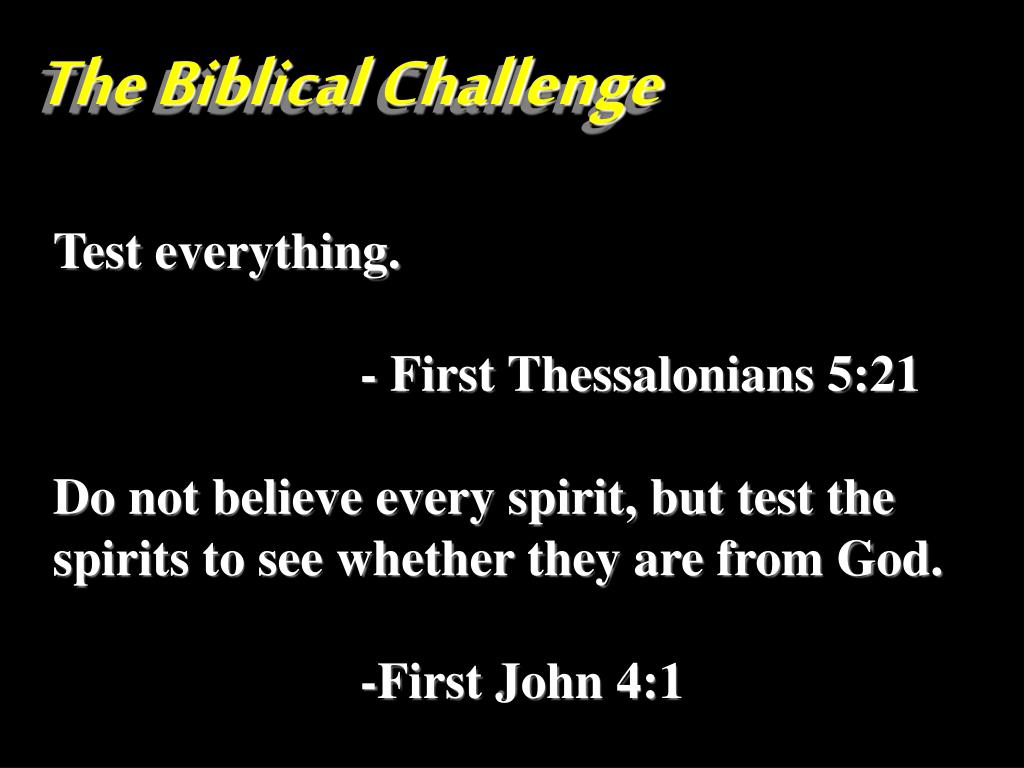 The Biblical Challenge

Test everything.

- First Thessalonians 5:21

Do not believe every spirit, but test the spirits to see whether they are from God.

-First John 4:1